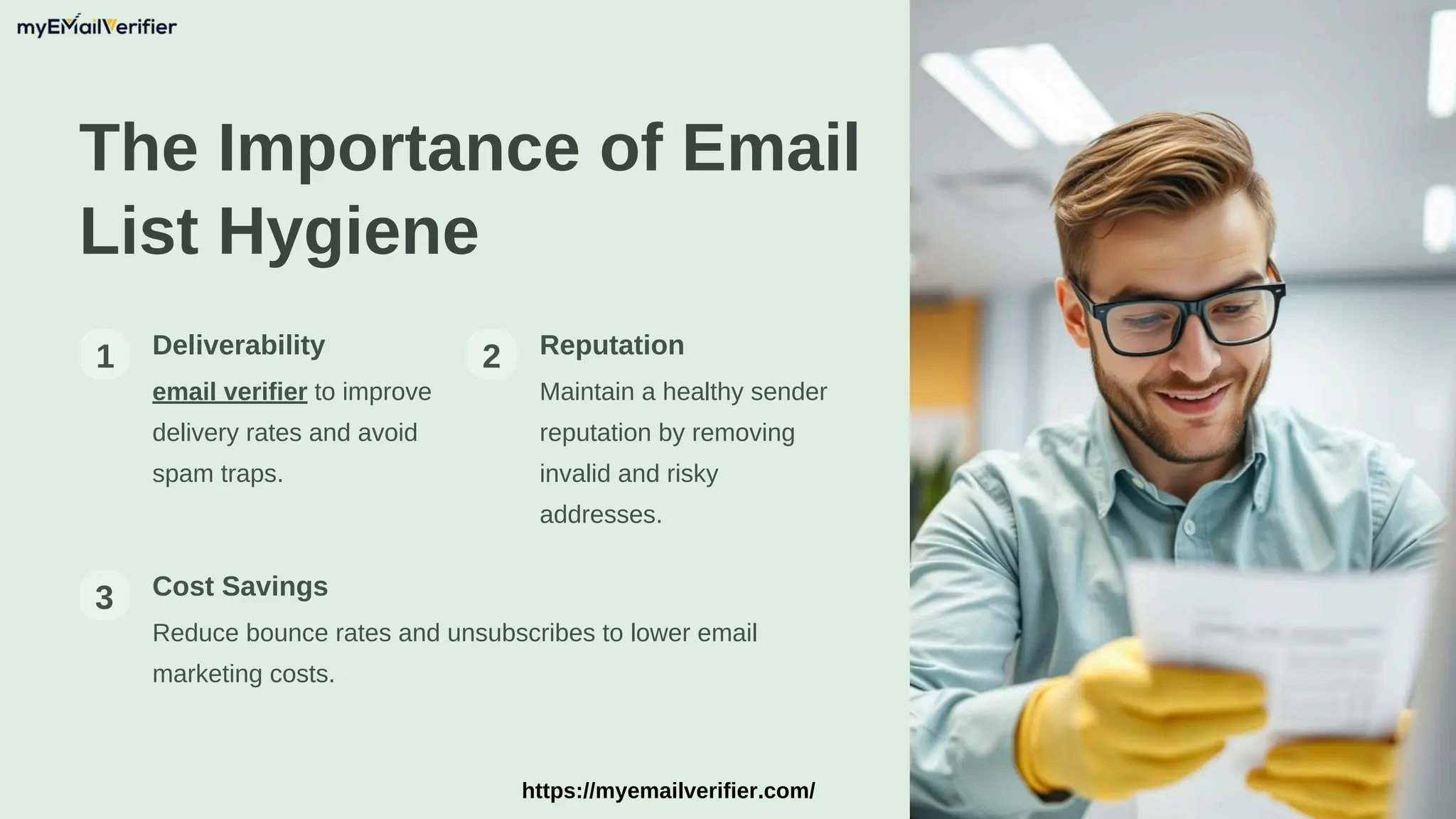 myEMailVerifier

The Importance of Email List Hygiene

1
Deliverability
email verifier to improve delivery rates and avoid spam traps.

2
Reputation
Maintain a healthy sender reputation by removing invalid and risky addresses.

3
Cost Savings
Reduce bounce rates and unsubscribes to lower email marketing costs.

https://myemailverifier.com/